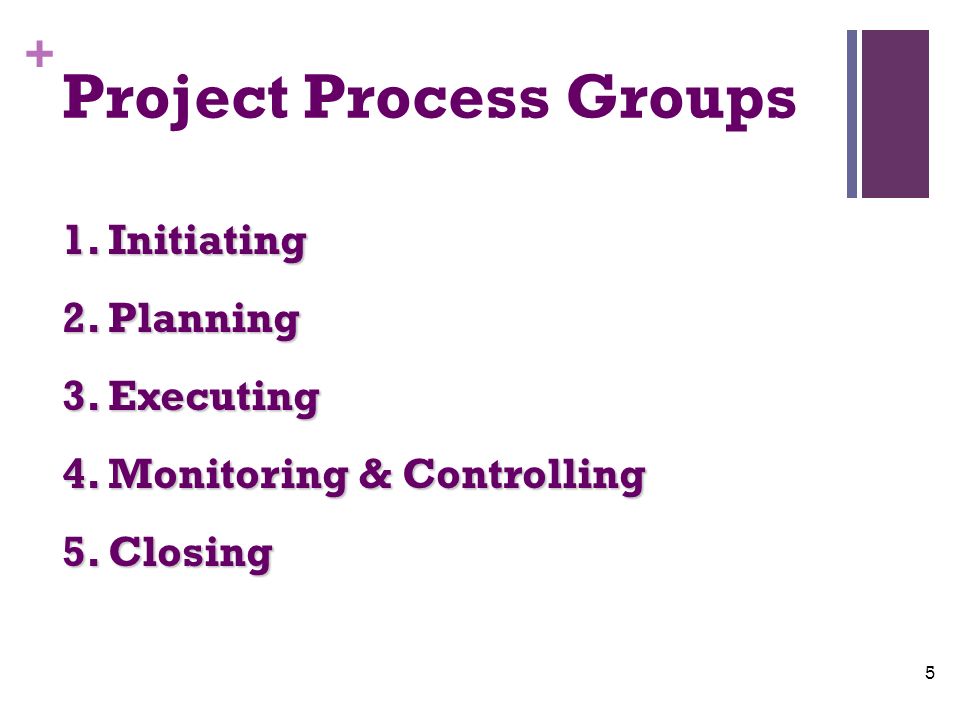 +
Project Process Groups

1. Initiating
2. Planning
3. Executing
4. Monitoring & Controlling
5. Closing

5